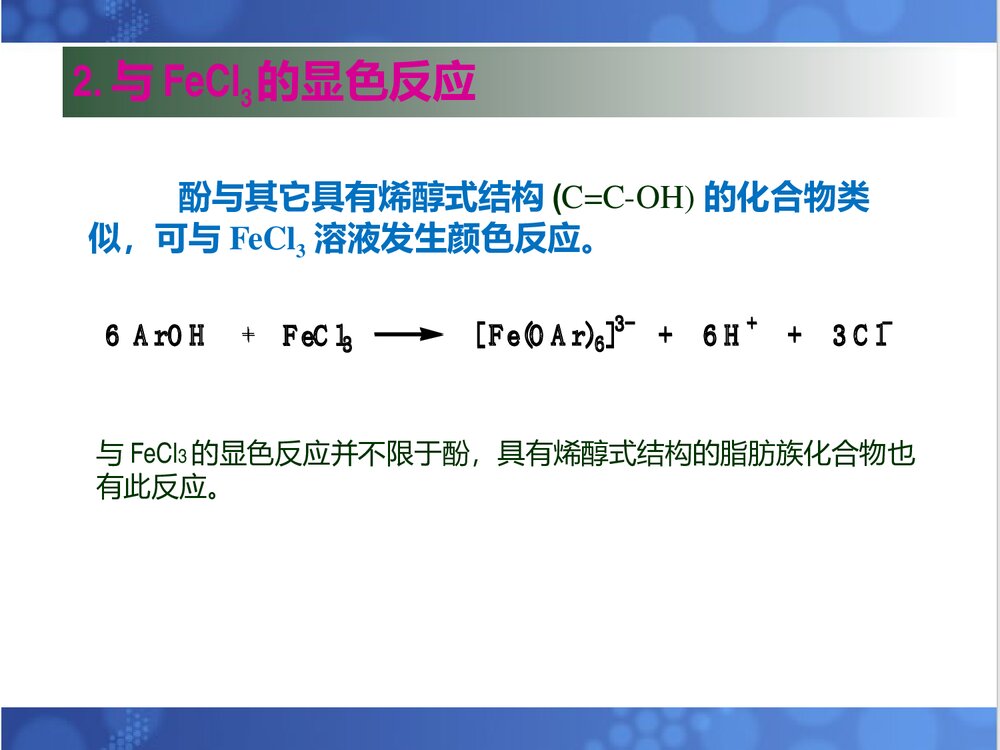 2. 与 $FeCl_3$ 的显色反应

酚与其它具有烯醇式结构 (C=C-OH) 的化合物类似，可与 $FeCl_3$ 溶液发生颜色反应。

$6ArOH + FeCl_3 \longrightarrow [Fe(OAr)_6]^{3-} + 6H^+ + 3Cl^-$

与 $FeCl_3$ 的显色反应并不限于酚，具有烯醇式结构的脂肪族化合物也有此反应。